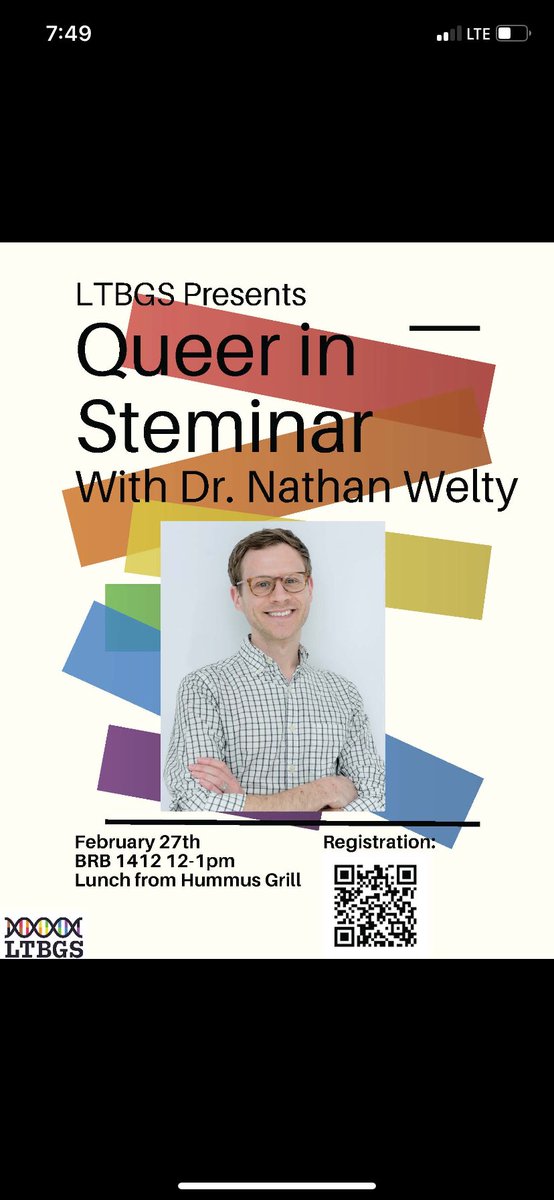 7:49
LTE

LTBGS Presents
Queer in Steminar
With Dr. Nathan Welty

February 27th
BRB 1412 12-1pm
Lunch from Hummus Grill

Registration:

LTBGS